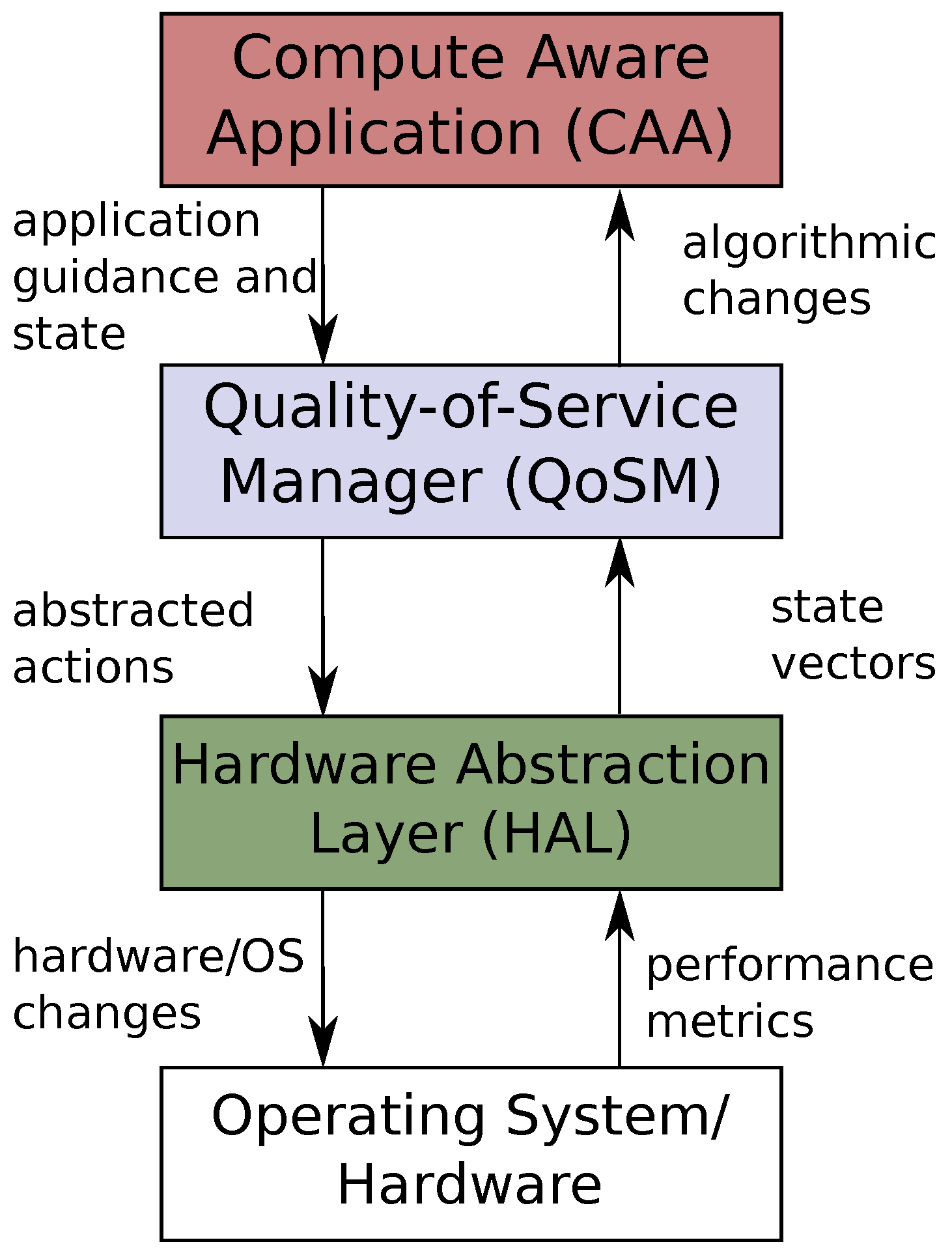 Compute Aware Application (CAA)

application guidance and state

algorithmic changes

Quality-of-Service Manager (QoSM)

abstracted actions

state vectors

Hardware Abstraction Layer (HAL)

hardware/OS changes

performance metrics

Operating System/ Hardware